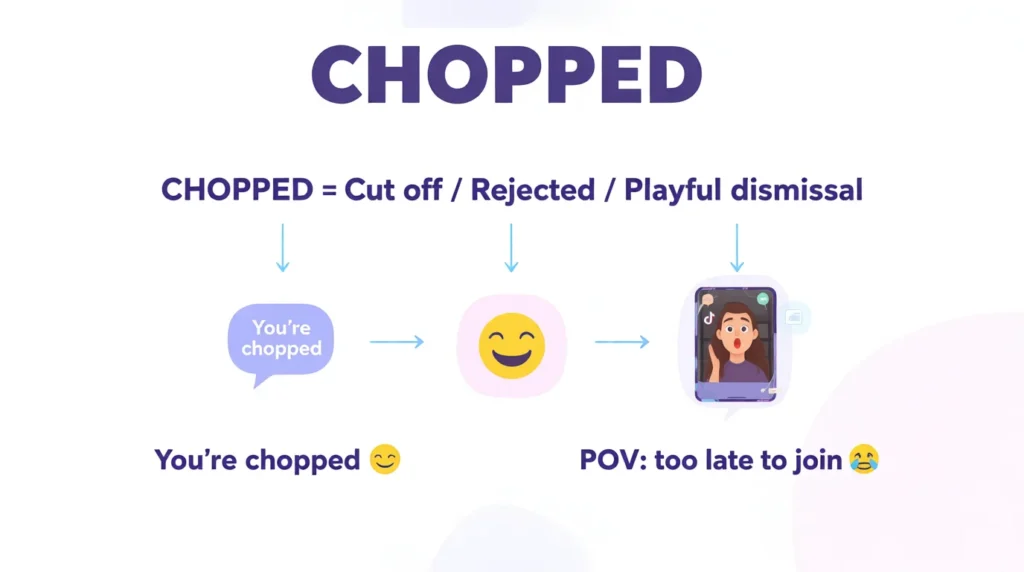 CHOPPED

CHOPPED = Cut off / Rejected / Playful dismissal

You're chopped

You're chopped 😊

POV: too late to join 😂